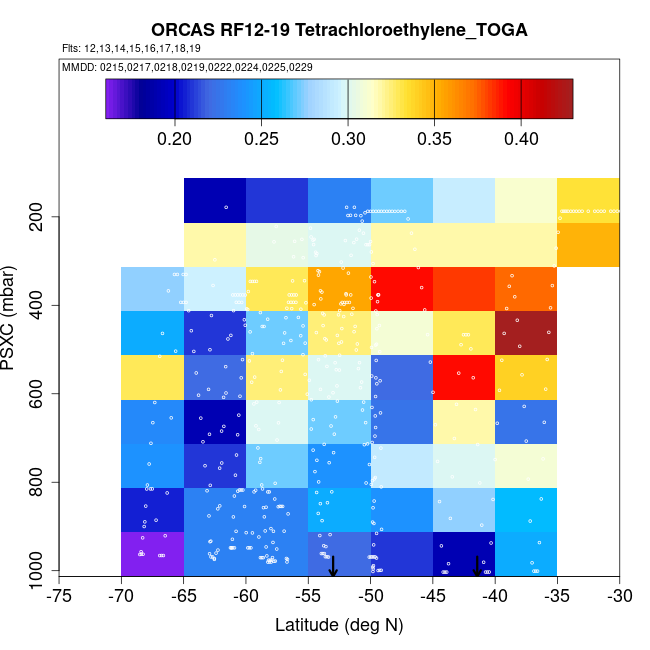 ORCAS RF12-19 Tetrachloroethylene_TOGA
Flts: 12,13,14,15,16,17,18,19
MMDD: 0215,0217,0218,0219,0222,0224,0225,0229

0.20 0.25 0.30 0.35 0.40

PSXC (mbar)
200
400
600
800
1000

-75 -70 -65 -60 -55 -50 -45 -40 -35 -30
Latitude (deg N)